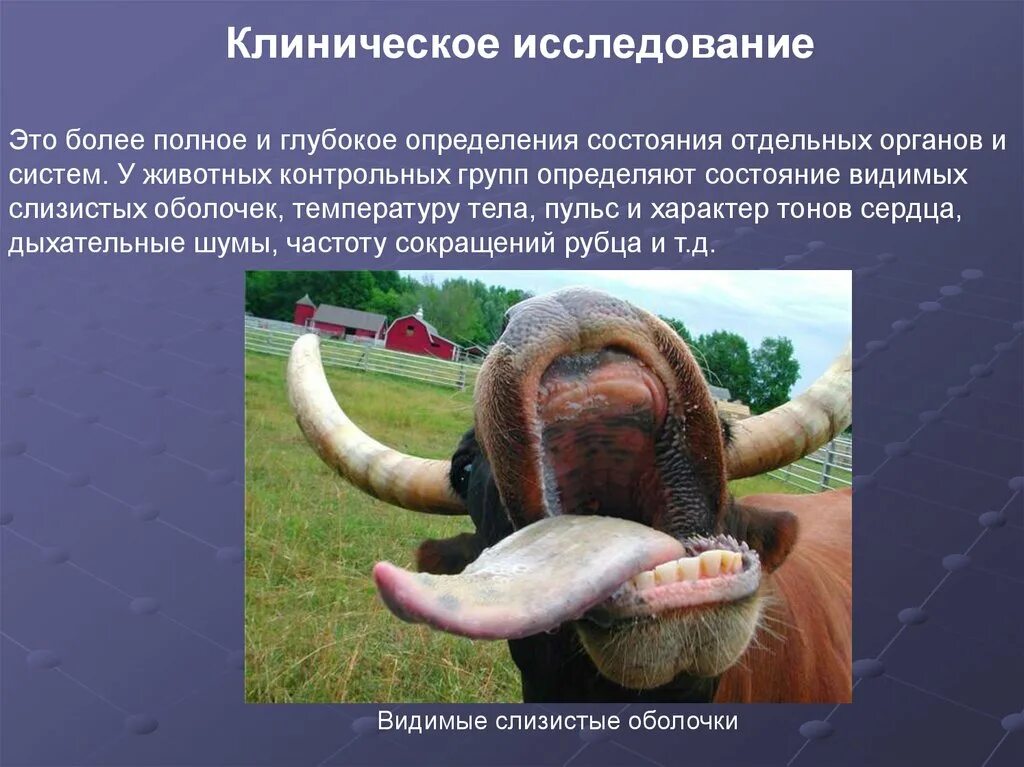 Клиническое исследование

Это более полное и глубокое определения состояния отдельных органов и систем. У животных контрольных групп определяют состояние видимых слизистых оболочек, температуру тела, пульс и характер тонов сердца, дыхательные шумы, частоту сокращений рубца и т.д.

Видимые слизистые оболочки